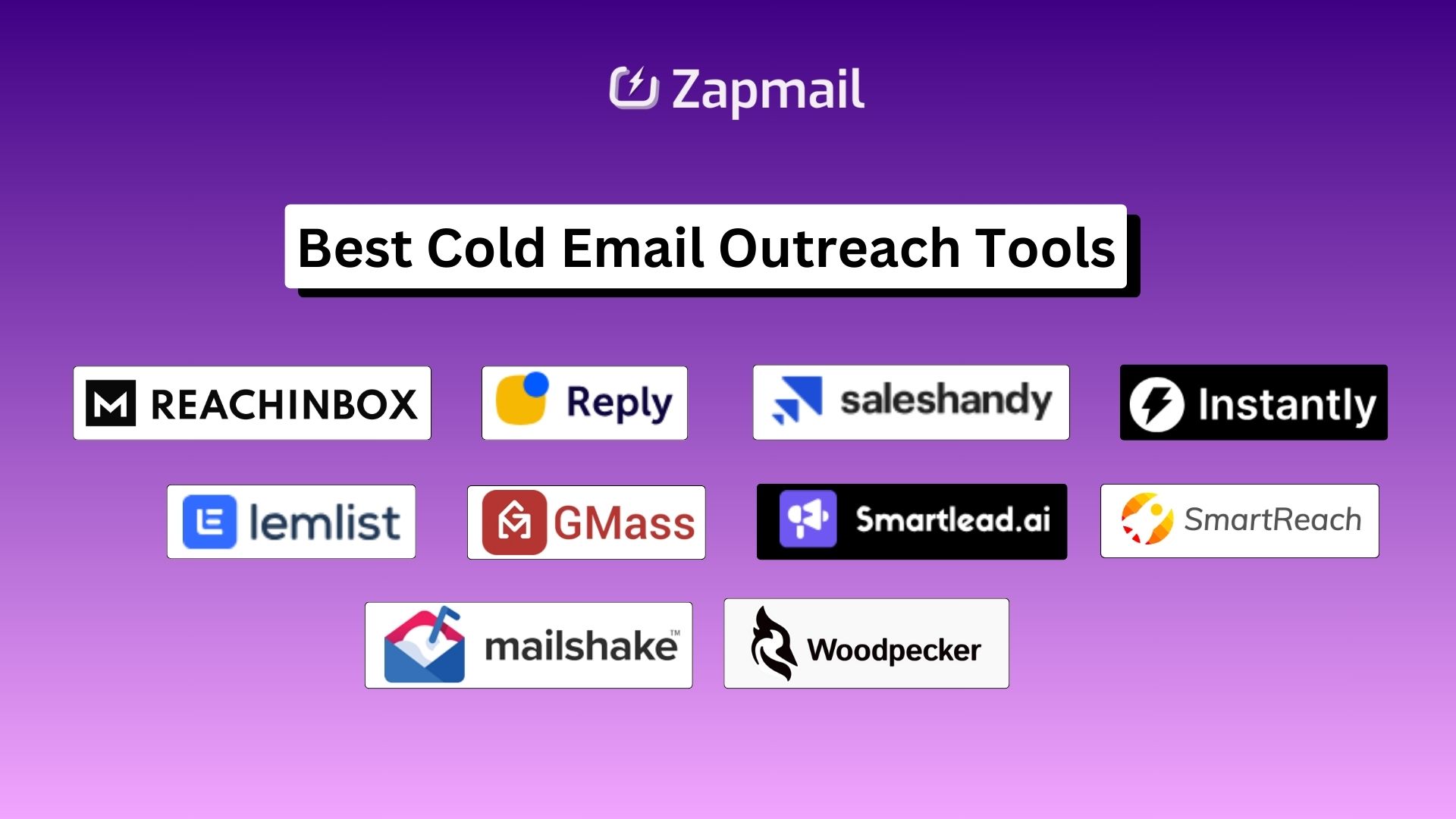 Zapmail

Best Cold Email Outreach Tools

REACHINBOX

Reply

saleshandy

Instantly

lemlist

GMass

Smartlead.ai

SmartReach

mailshake™

Woodpecker